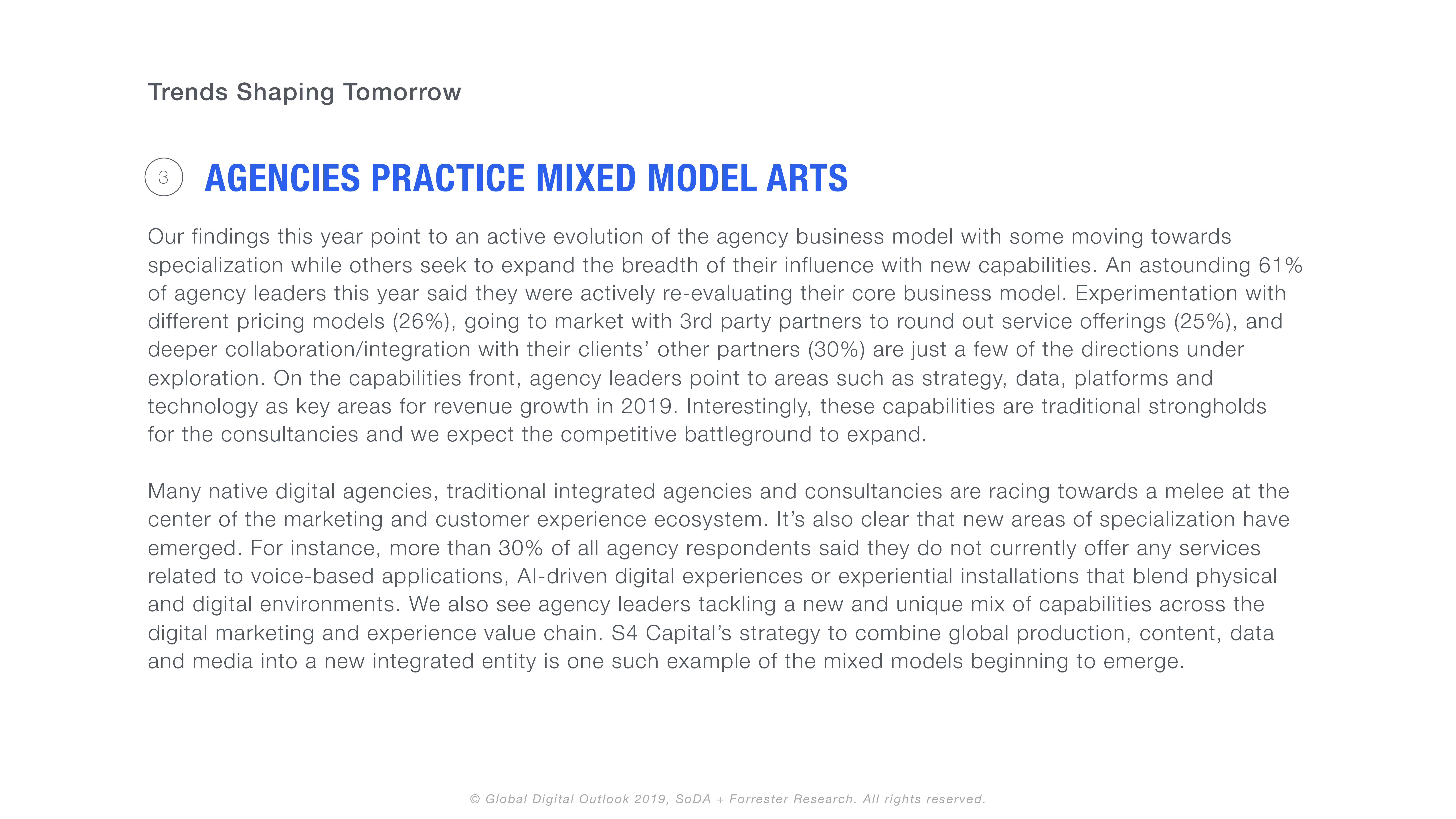 Trends Shaping Tomorrow

3 AGENCIES PRACTICE MIXED MODEL ARTS

Our findings this year point to an active evolution of the agency business model with some moving towards specialization while others seek to expand the breadth of their influence with new capabilities. An astounding 61% of agency leaders this year said they were actively re-evaluating their core business model. Experimentation with different pricing models (26%), going to market with 3rd party partners to round out service offerings (25%), and deeper collaboration/integration with their clients' other partners (30%) are just a few of the directions under exploration. On the capabilities front, agency leaders point to areas such as strategy, data, platforms and technology as key areas for revenue growth in 2019. Interestingly, these capabilities are traditional strongholds for the consultancies and we expect the competitive battleground to expand.

Many native digital agencies, traditional integrated agencies and consultancies are racing towards a melee at the center of the marketing and customer experience ecosystem. It's also clear that new areas of specialization have emerged. For instance, more than 30% of all agency respondents said they do not currently offer any services related to voice-based applications, AI-driven digital experiences or experiential installations that blend physical and digital environments. We also see agency leaders tackling a new and unique mix of capabilities across the digital marketing and experience value chain. S4 Capital's strategy to combine global production, content, data and media into a new integrated entity is one such example of the mixed models beginning to emerge.

© Global Digital Outlook 2019, SoDA + Forrester Research. All rights reserved.